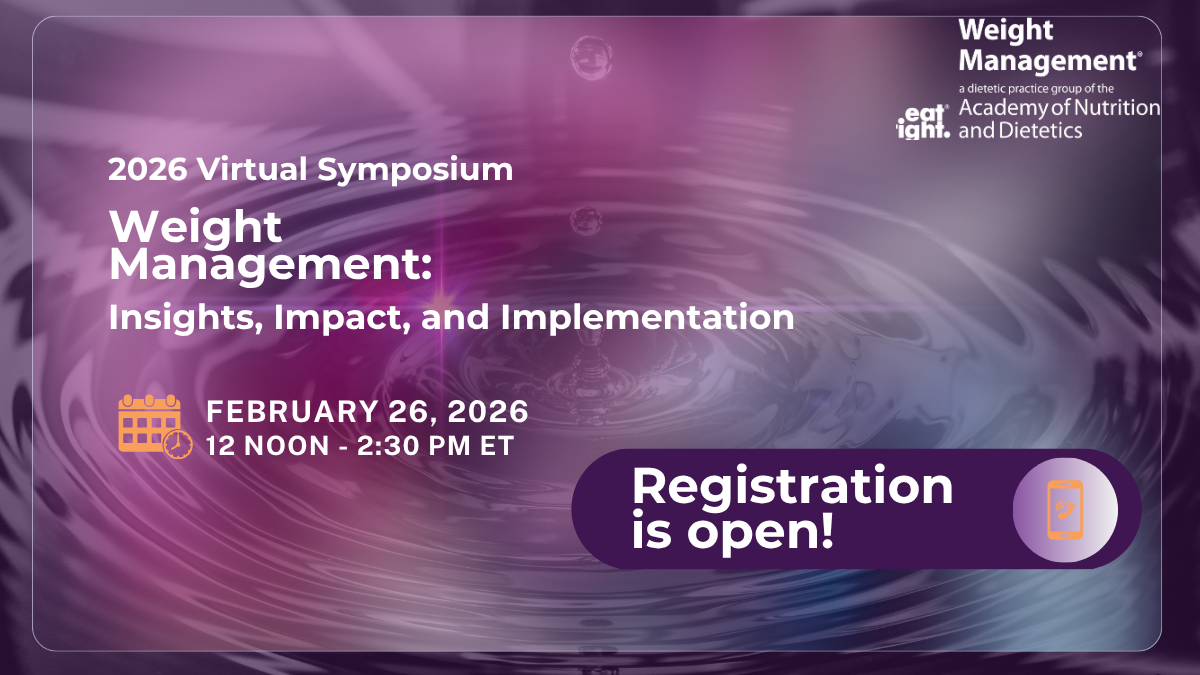 Weight Management®
a dietetic practice group of the
eat right. Academy of Nutrition and Dietetics

2026 Virtual Symposium

Weight Management:

Insights, Impact, and Implementation

FEBRUARY 26, 2026
12 NOON - 2:30 PM ET

Registration is open!